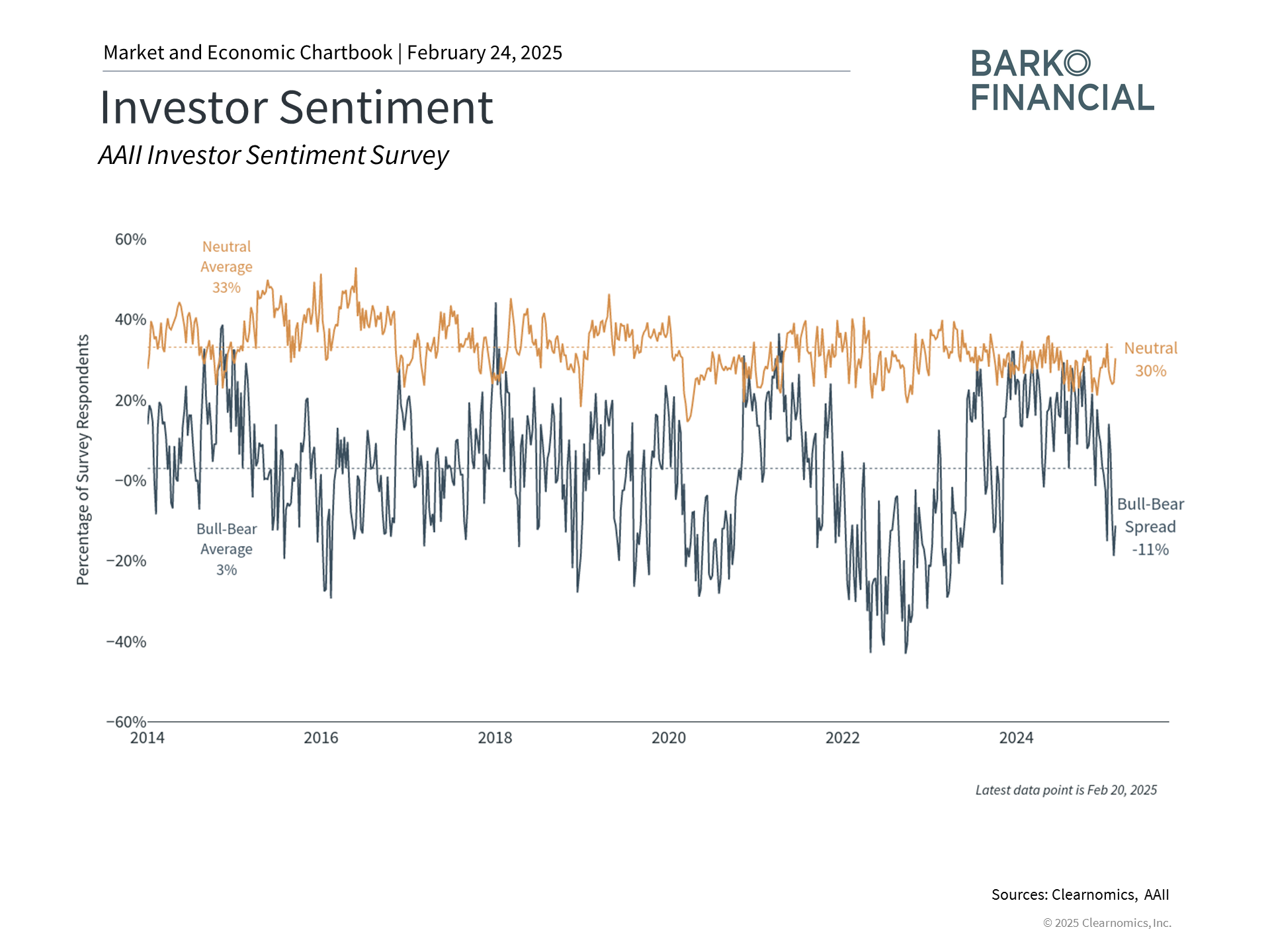 Market and Economic Chartbook | February 24, 2025

BARKO
FINANCIAL

Investor Sentiment

AAII Investor Sentiment Survey

Percentage of Survey Respondents

60%
40%
20%
−0%
−20%
−40%
−60%

Neutral Average 33%

Bull-Bear Average 3%

Neutral 30%

Bull-Bear Spread -11%

2014
2016
2018
2020
2022
2024

Latest data point is Feb 20, 2025

Sources: Clearnomics, AAII

© 2025 Clearnomics, Inc.